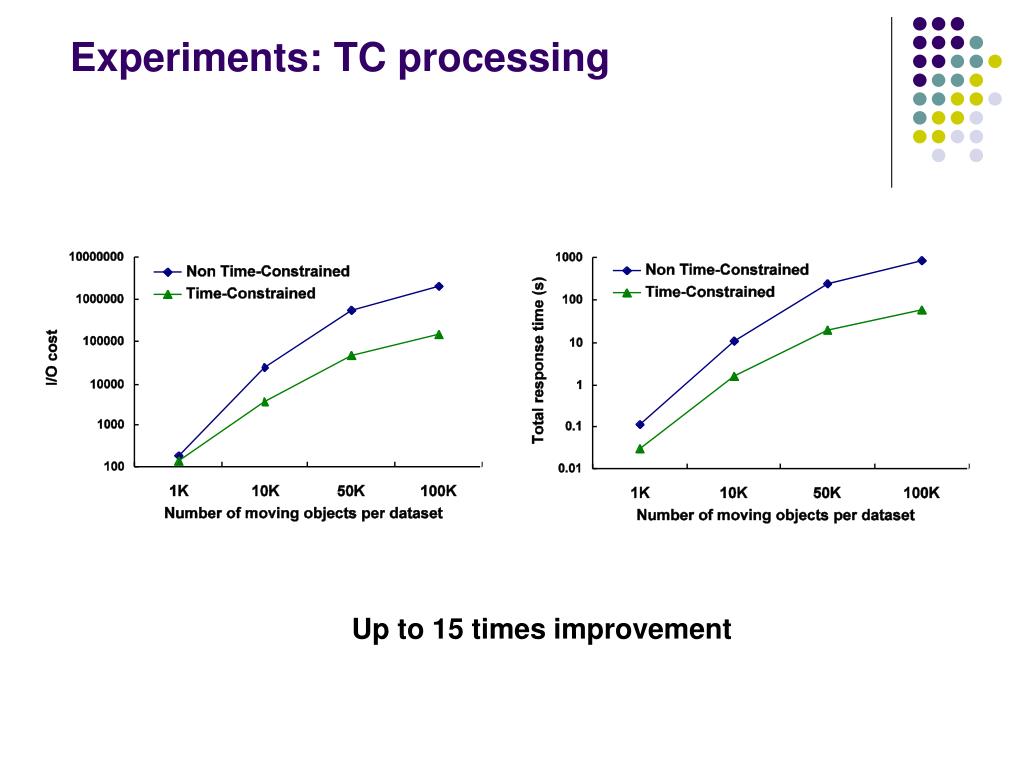 Experiments: TC processing

10000000
1000000
100000
10000
1000
100
I/O cost
Non Time-Constrained
Time-Constrained
1K 10K 50K 100K
Number of moving objects per dataset

1000
100
10
1
0.1
0.01
Total response time (s)
Non Time-Constrained
Time-Constrained
1K 10K 50K 100K
Number of moving objects per dataset

Up to 15 times improvement